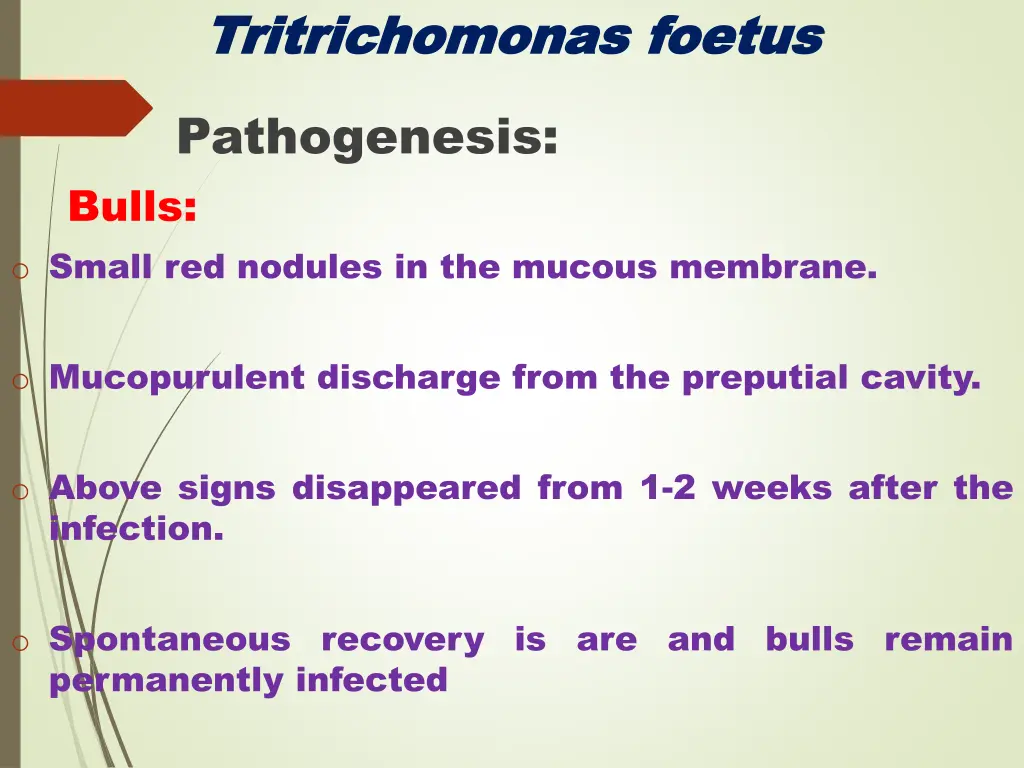 Tritrichomonas foetus

Pathogenesis:

Bulls:

o Small red nodules in the mucous membrane.

o Mucopurulent discharge from the preputial cavity.

o Above signs disappeared from 1-2 weeks after the infection.

o Spontaneous recovery is are and bulls remain permanently infected